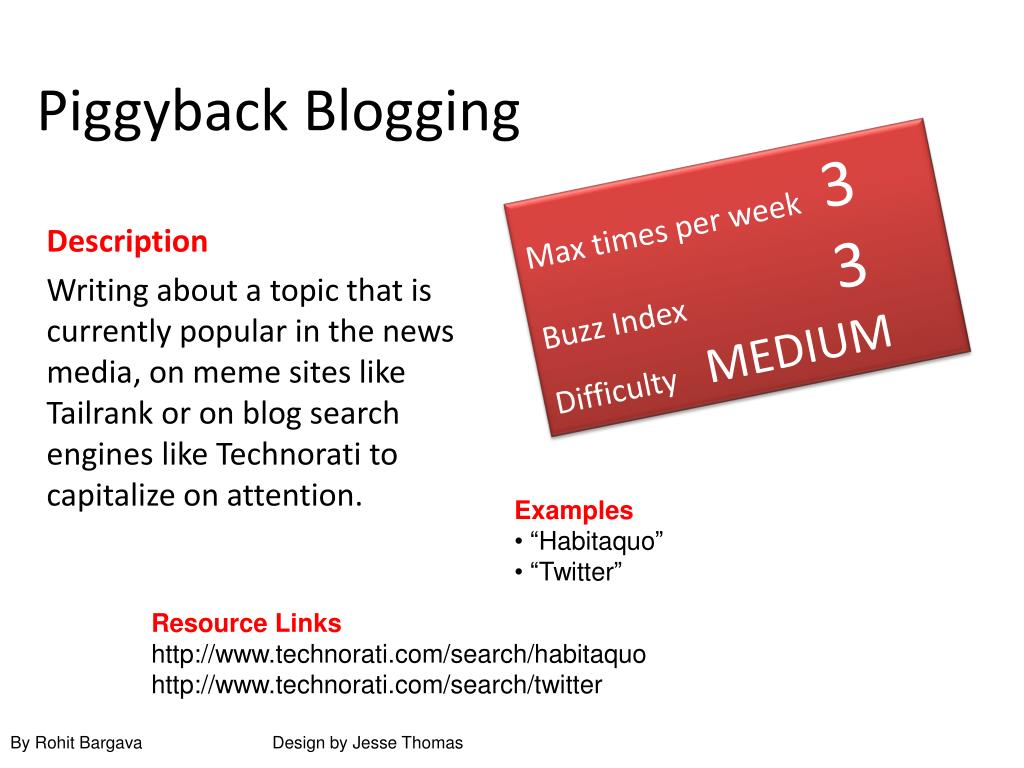 Piggyback Blogging

Description

Writing about a topic that is currently popular in the news media, on meme sites like Tailrank or on blog search engines like Technorati to capitalize on attention.

Max times per week 3
Buzz Index 3
Difficulty MEDIUM

Examples
• “Habitaquo”
• “Twitter”

Resource Links
http://www.technorati.com/search/habitaquo
http://www.technorati.com/search/twitter

By Rohit Bargava

Design by Jesse Thomas